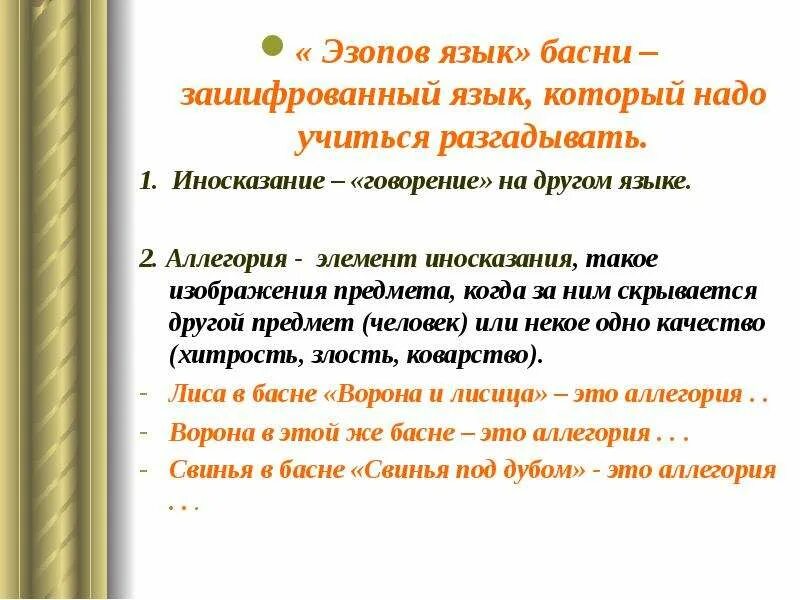 « Эзопов язык» басни – зашифрованный язык, который надо учиться разгадывать.

1. Иносказание – «говорение» на другом языке.

2. Аллегория - элемент иносказания, такое изображения предмета, когда за ним скрывается другой предмет (человек) или некое одно качество (хитрость, злость, коварство).

- Лиса в басне «Ворона и лисица» – это аллегория . .
- Ворона в этой же басне – это аллегория . . .
- Свинья в басне «Свинья под дубом» - это аллегория . . .